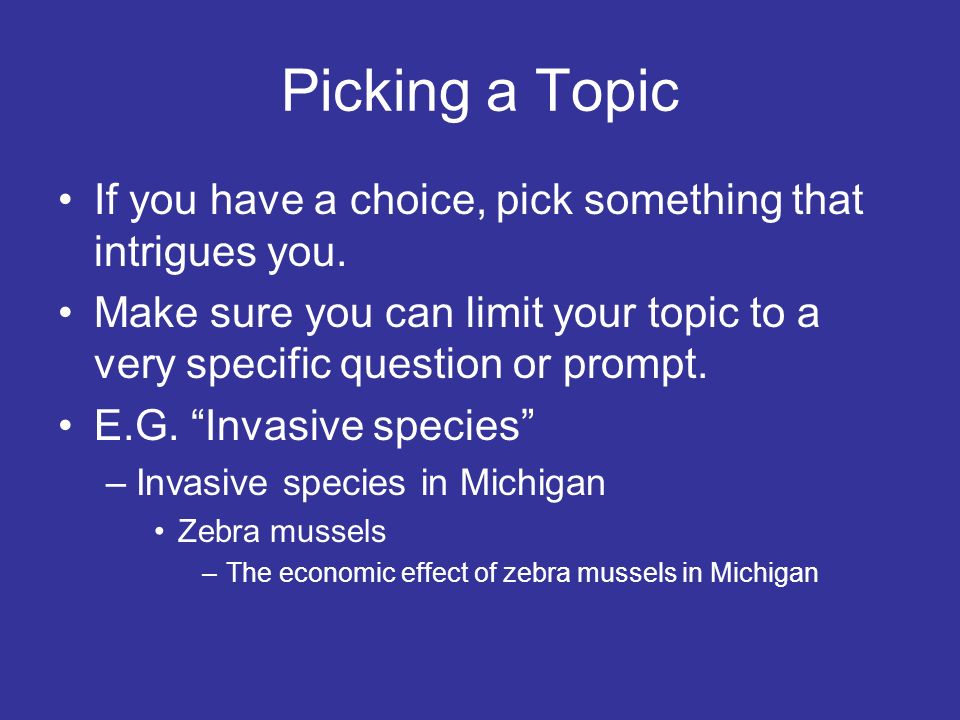 Picking a Topic

• If you have a choice, pick something that intrigues you.

• Make sure you can limit your topic to a very specific question or prompt.

• E.G. “Invasive species”

– Invasive species in Michigan

• Zebra mussels

– The economic effect of zebra mussels in Michigan